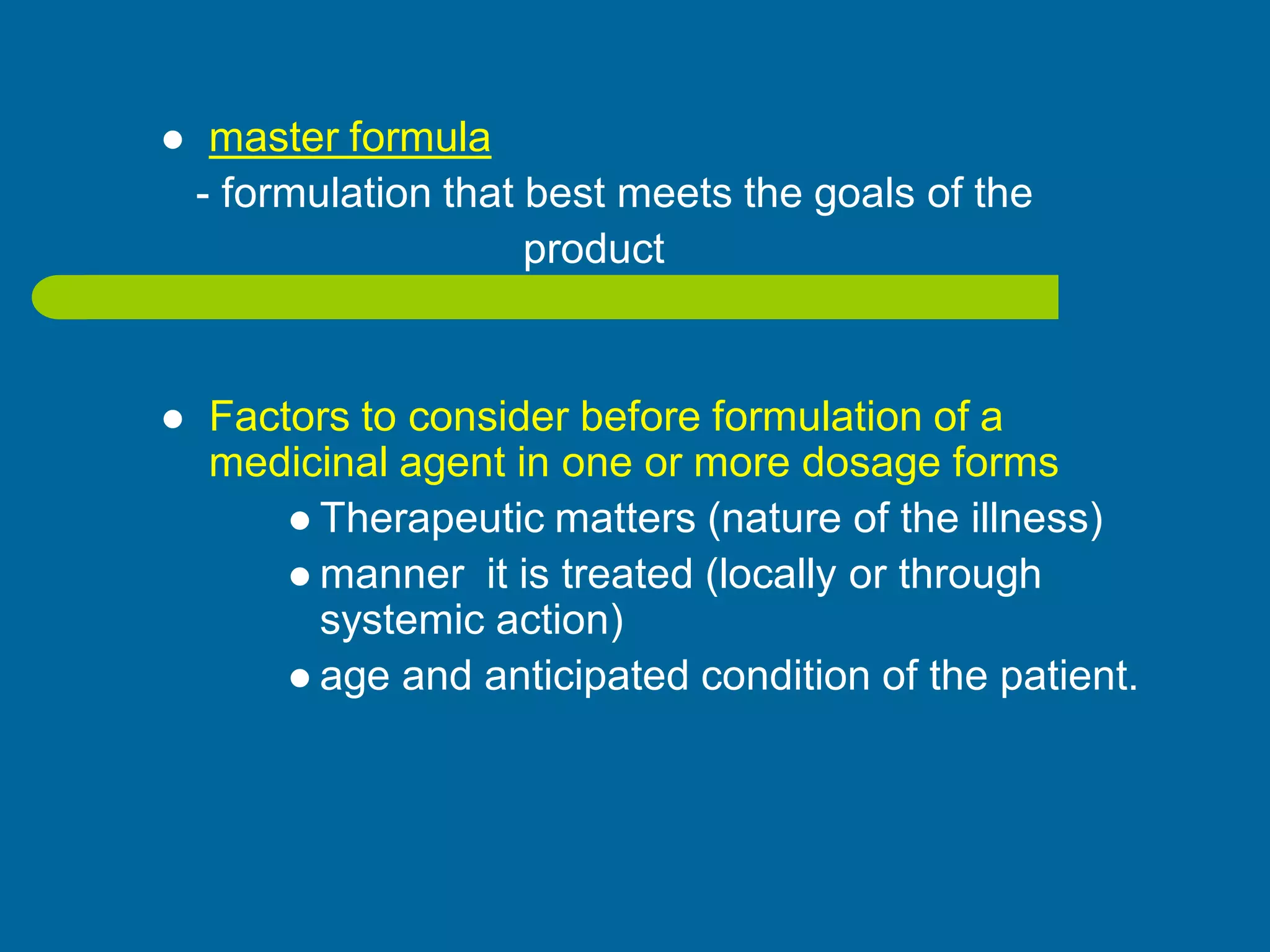 ● master formula

- formulation that best meets the goals of the product

● Factors to consider before formulation of a medicinal agent in one or more dosage forms

● Therapeutic matters (nature of the illness)
● manner it is treated (locally or through systemic action)
● age and anticipated condition of the patient.